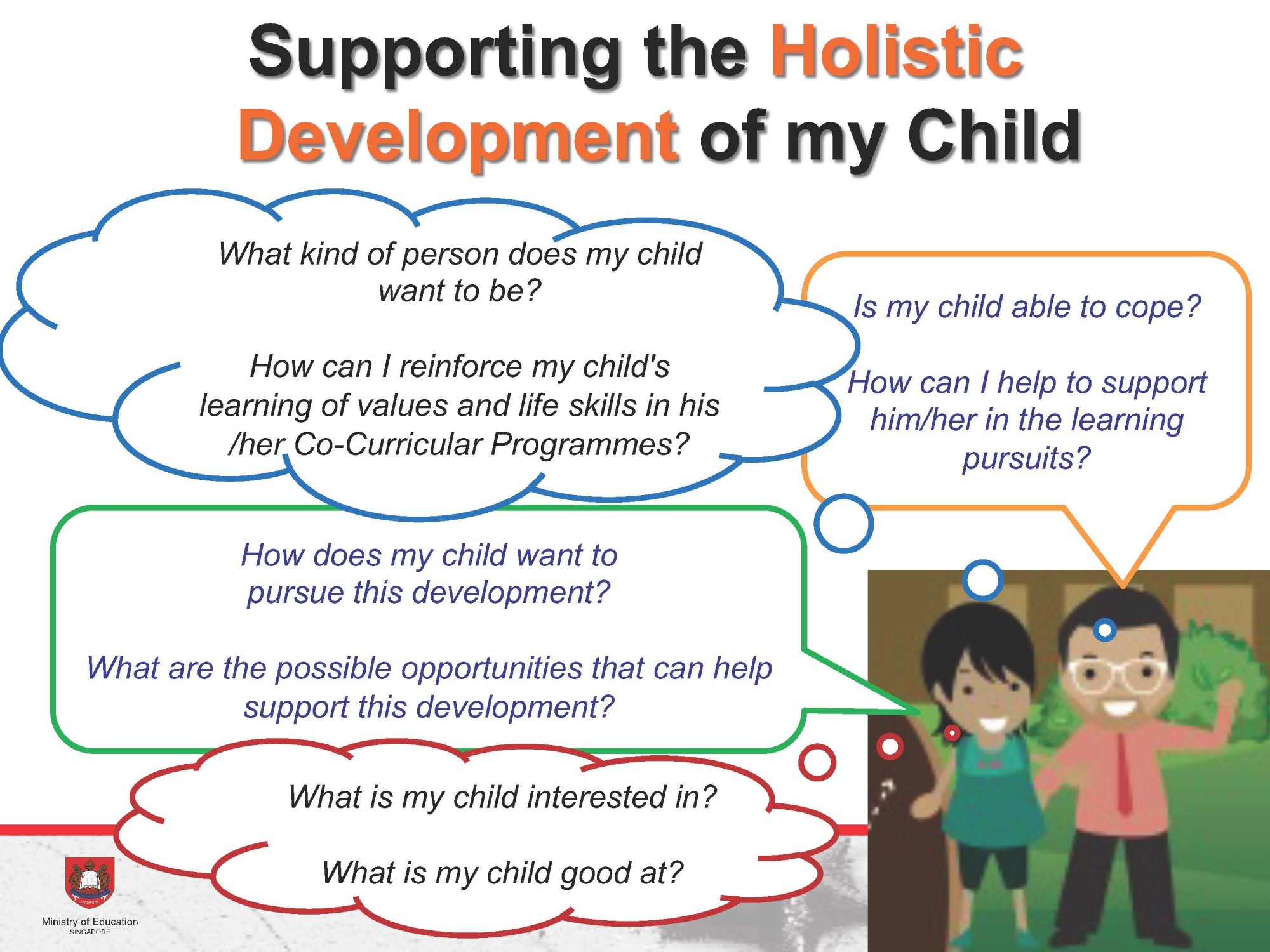 Supporting the Holistic Development of my Child

What kind of person does my child want to be?

How can I reinforce my child's learning of values and life skills in his /her Co-Curricular Programmes?

Is my child able to cope?

How can I help to support him/her in the learning pursuits?

How does my child want to pursue this development?

What are the possible opportunities that can help support this development?

What is my child interested in?

What is my child good at?

Ministry of Education
SINGAPORE